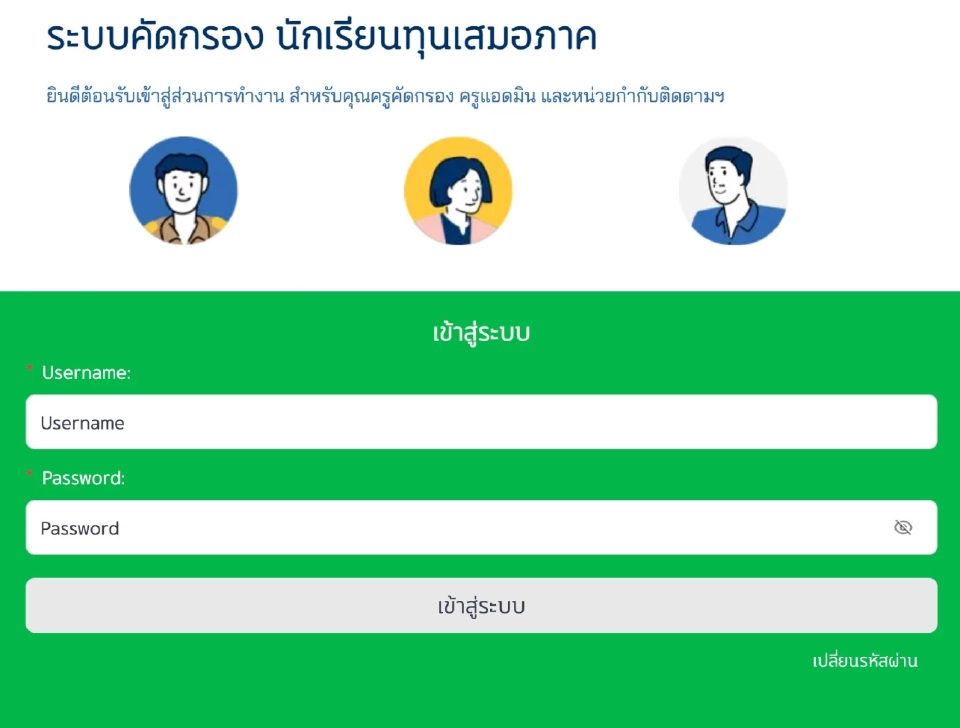 ระบบคัดกรอง นักเรียนทุนเสมอภาค

ยินดีต้อนรับเข้าสู่ส่วนการทำงาน สำหรับคุณครูคัดกรอง ครูแอดมิน และหน่วยกำกับติดตามฯ

เข้าสู่ระบบ

* Username:

Username

* Password:

Password

เข้าสู่ระบบ

เปลี่ยนรหัสผ่าน